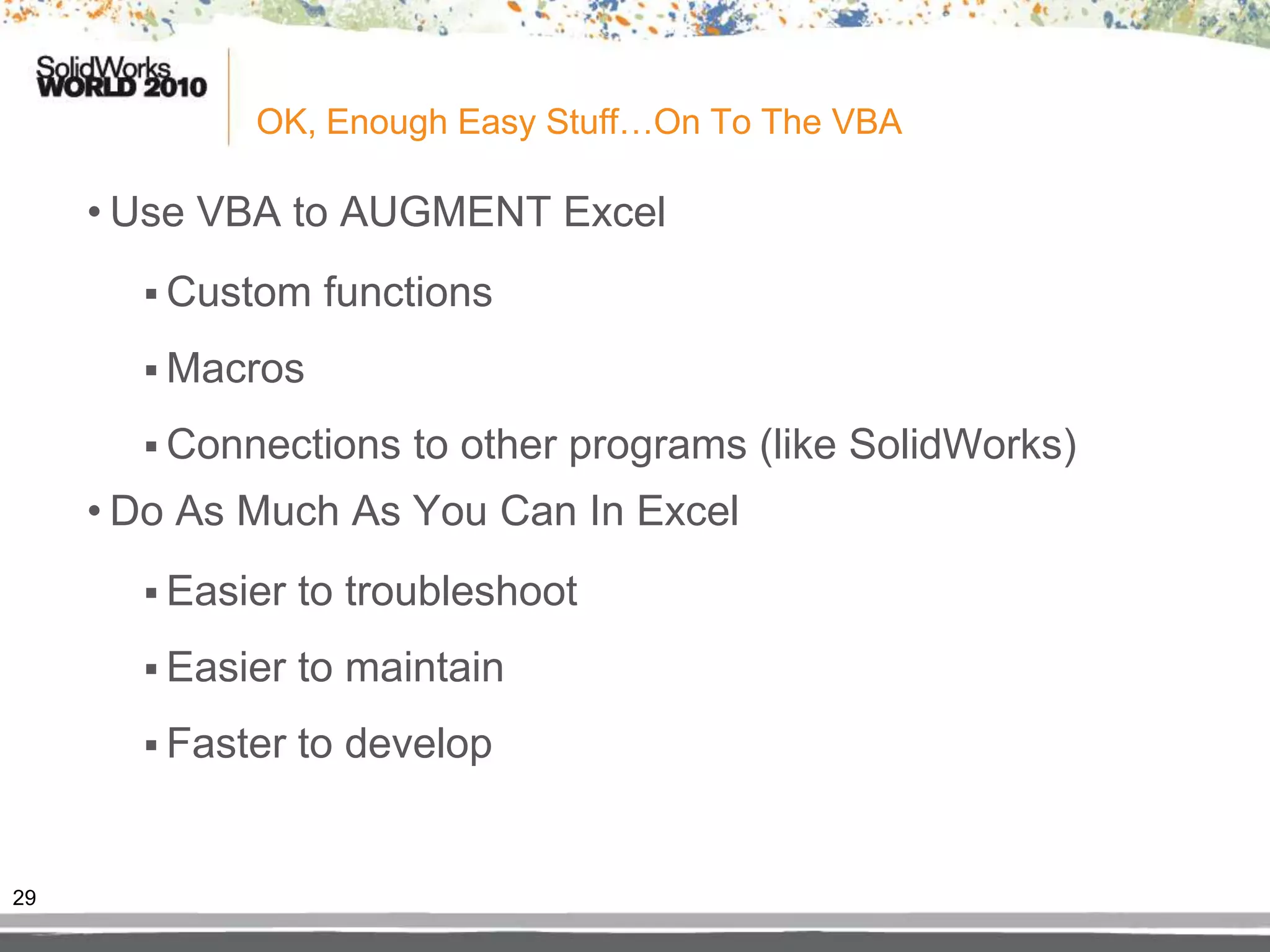 SolidWorks WORLD 2010

OK, Enough Easy Stuff…On To The VBA

• Use VBA to AUGMENT Excel

▪ Custom functions

▪ Macros

▪ Connections to other programs (like SolidWorks)

• Do As Much As You Can In Excel

▪ Easier to troubleshoot

▪ Easier to maintain

▪ Faster to develop

29